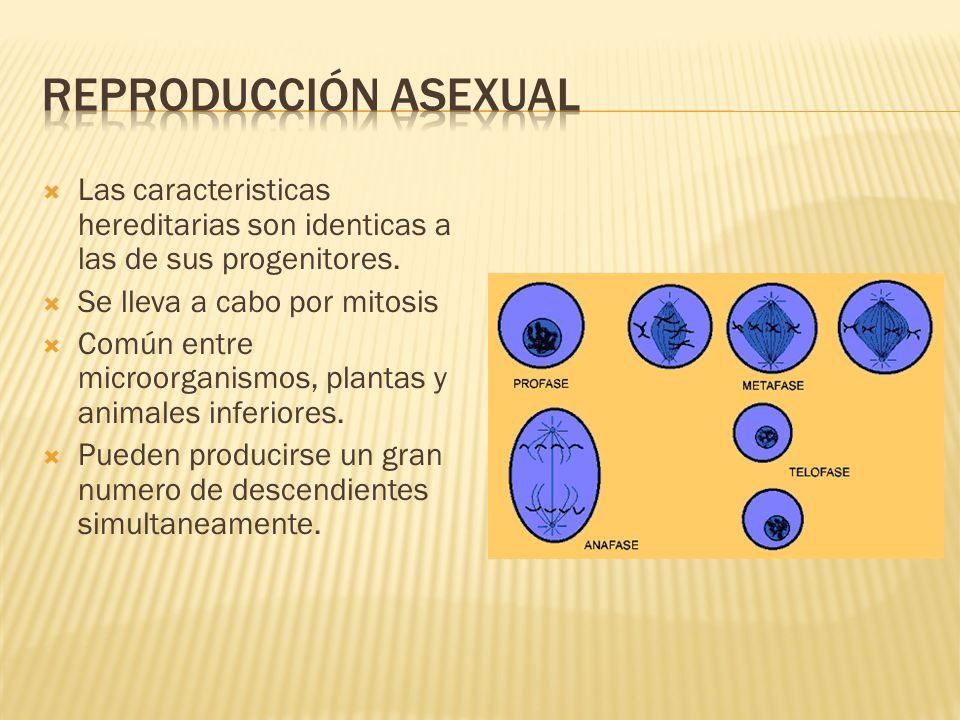 REPRODUCCIÓN ASEXUAL

Las caracteristicas hereditarias son identicas a las de sus progenitores.

Se lleva a cabo por mitosis

Común entre microorganismos, plantas y animales inferiores.

Pueden producirse un gran numero de descendientes simultaneamente.

PROFASE

METAFASE

TELOFASE

ANAFASE